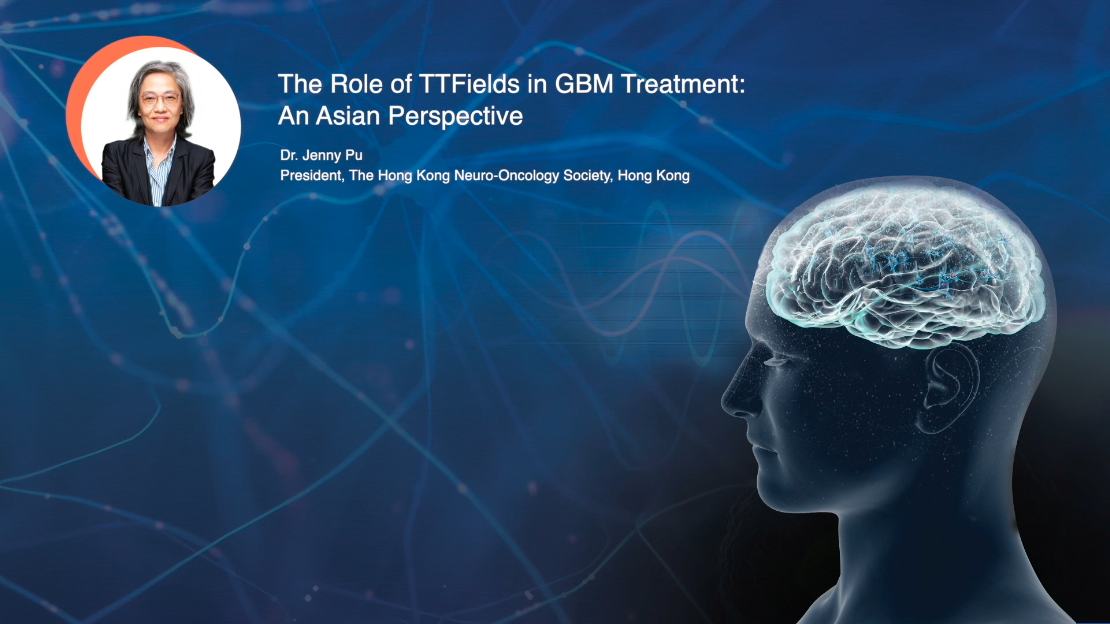 The Role of TTFields in GBM Treatment: An Asian Perspective

Dr. Jenny Pu
President, The Hong Kong Neuro-Oncology Society, Hong Kong